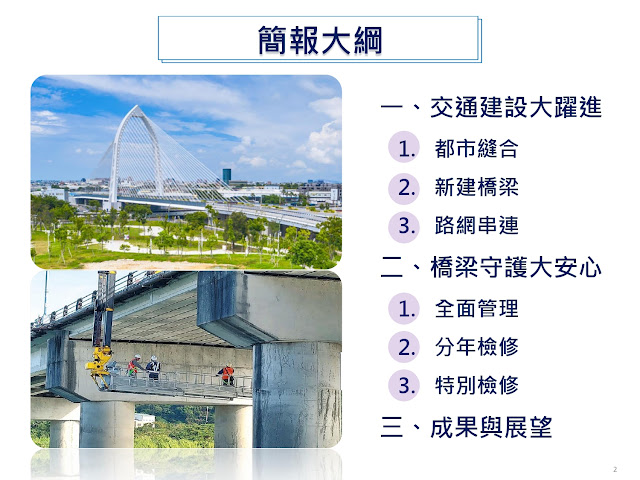 簡報大綱

一、交通建設大躍進

1. 都市縫合

2. 新建橋梁

3. 路網串連

二、橋梁守護大安心

1. 全面管理

2. 分年檢修

3. 特別檢修

三、成果與展望

2